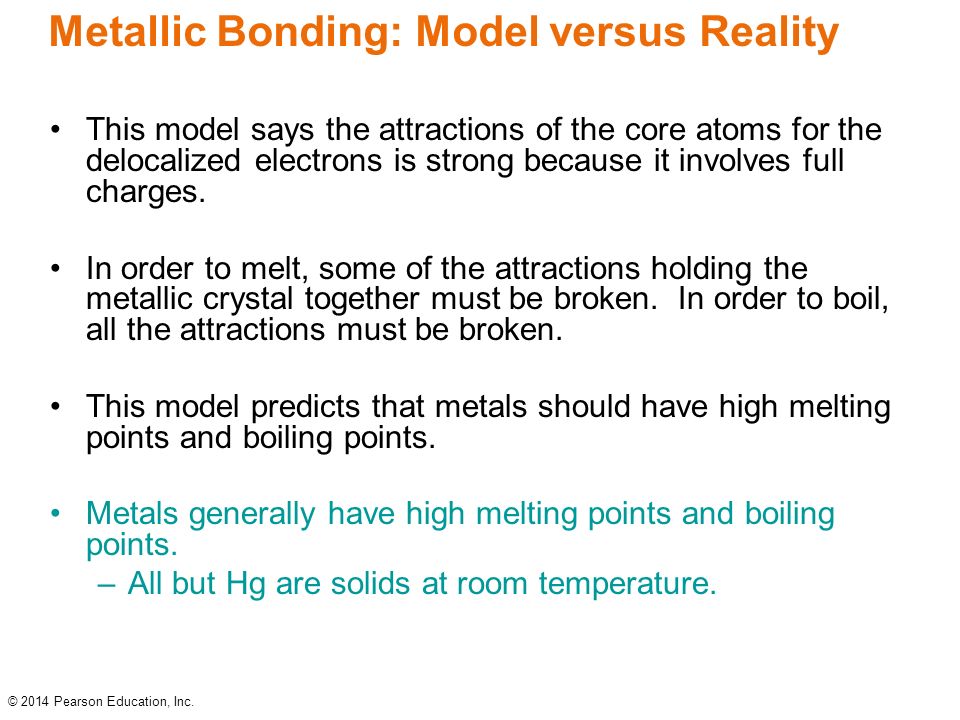 Metallic Bonding: Model versus Reality

• This model says the attractions of the core atoms for the delocalized electrons is strong because it involves full charges.

• In order to melt, some of the attractions holding the metallic crystal together must be broken. In order to boil, all the attractions must be broken.

• This model predicts that metals should have high melting points and boiling points.

• Metals generally have high melting points and boiling points.
– All but Hg are solids at room temperature.

© 2014 Pearson Education, Inc.